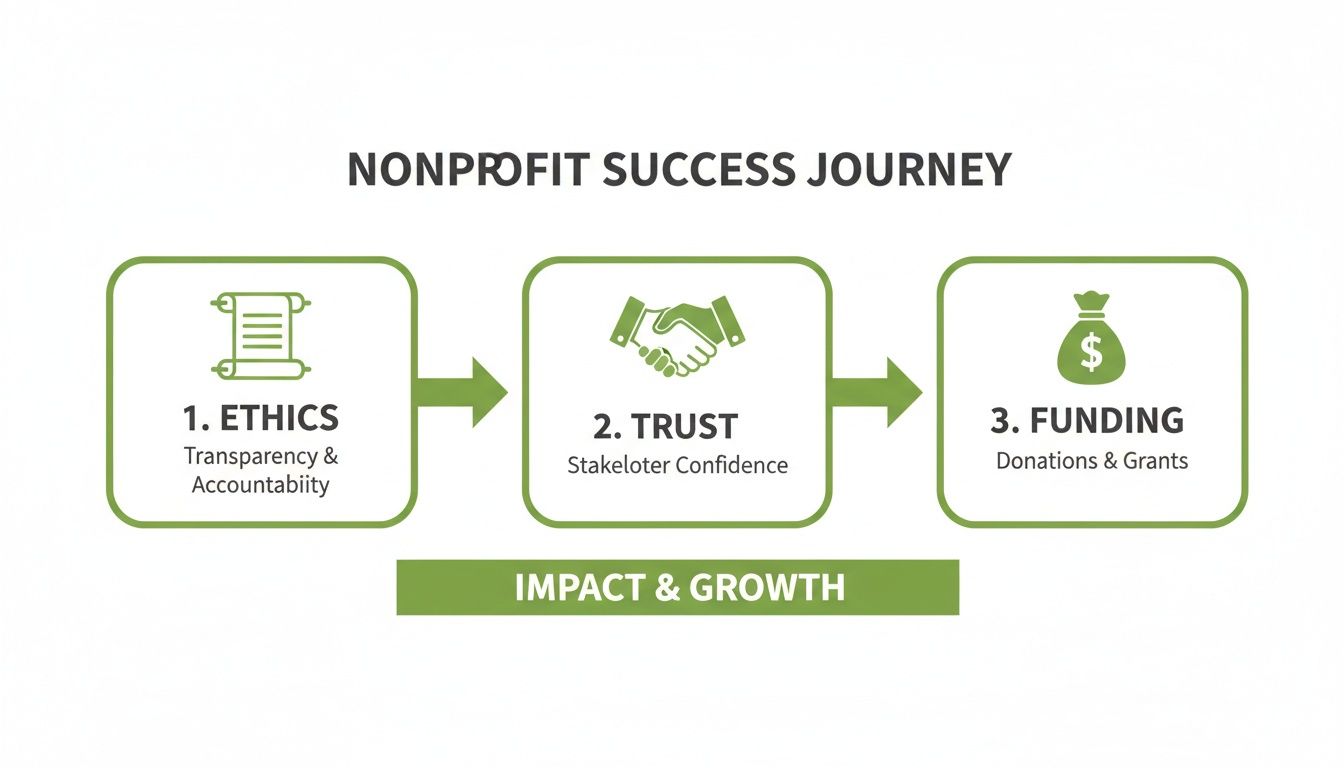 NONPROFIT SUCCESS JOURNEY

1. ETHICS
Transparency & Accountabiity

2. TRUST
Stakeloter Confidence

$

3. FUNDING
Donations & Grants

IMPACT & GROWTH